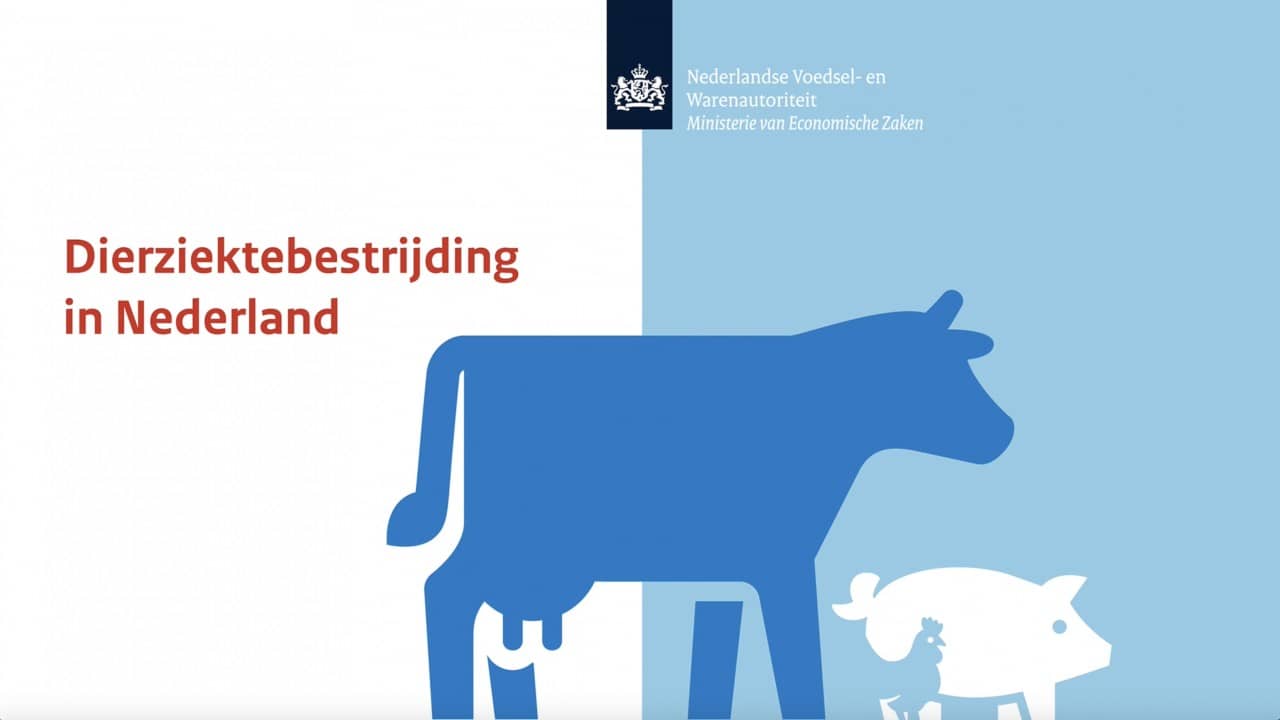 Nederlandse Voedsel- en Warenautoriteit
Ministerie van Economische Zaken

Dierziektebestrijding in Nederland